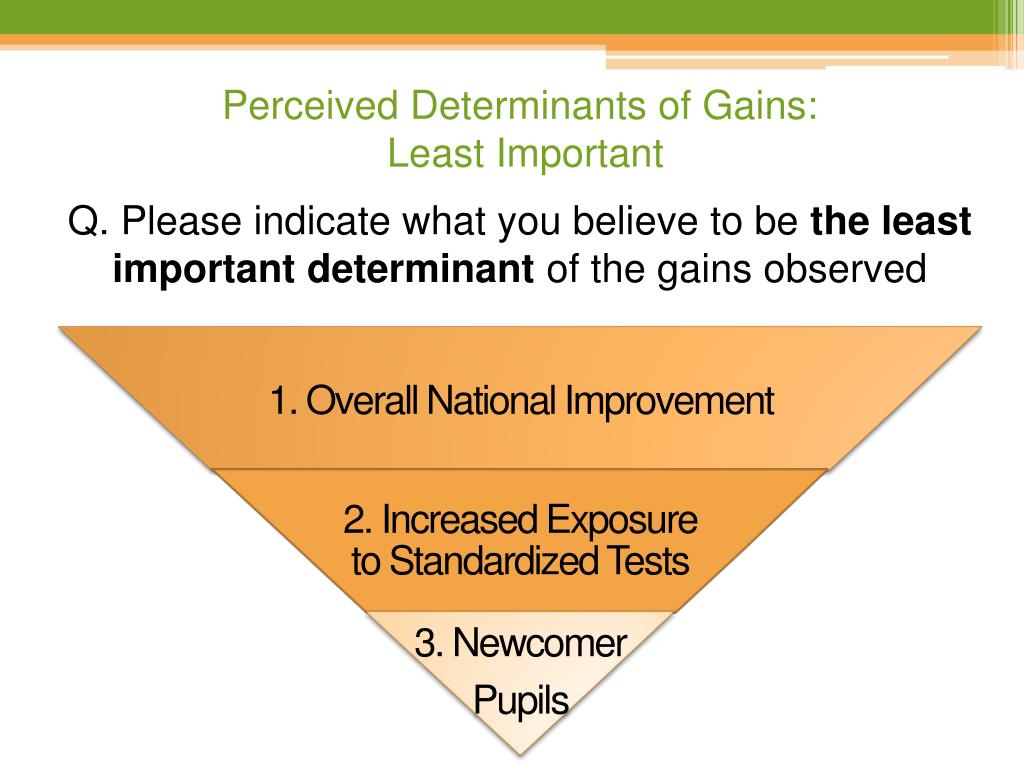 Perceived Determinants of Gains:
Least Important

Q. Please indicate what you believe to be the least important determinant of the gains observed

1. Overall National Improvement

2. Increased Exposure to Standardized Tests

3. Newcomer Pupils